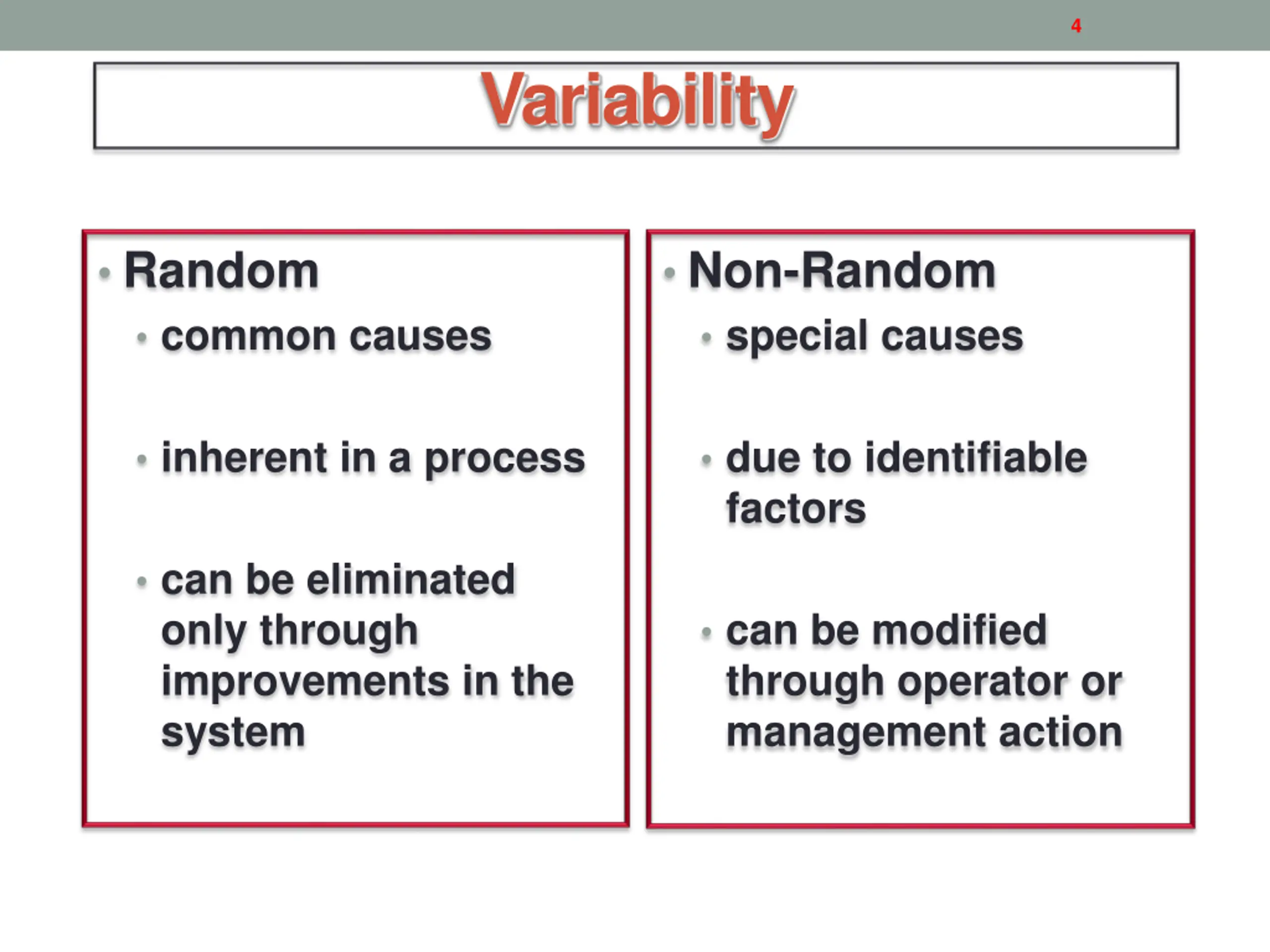 4

Variability

• Random
  • common causes
  • inherent in a process
  • can be eliminated only through improvements in the system

• Non-Random
  • special causes
  • due to identifiable factors
  • can be modified through operator or management action